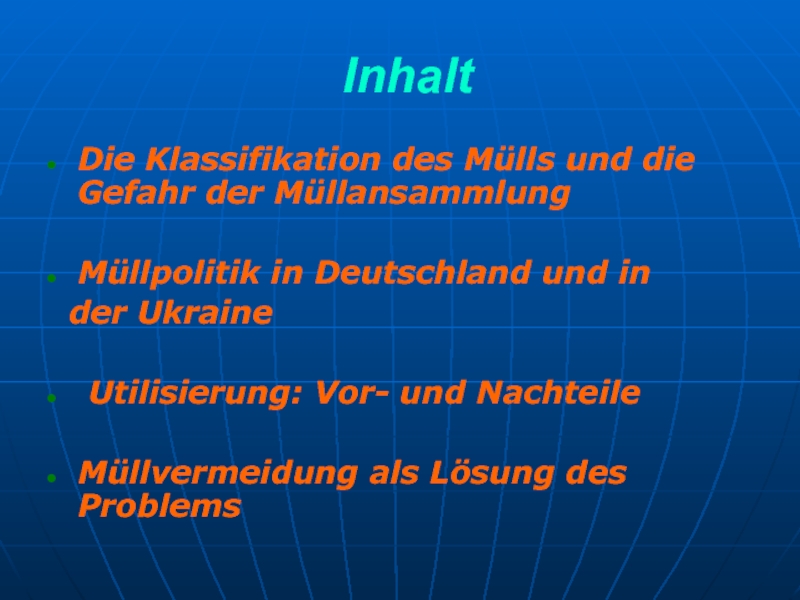 Inhalt

- Die Klassifikation des Mülls und die Gefahr der Müllansammlung

- Müllpolitik in Deutschland und in der Ukraine

- Utilisierung: Vor- und Nachteile

- Müllvermeidung als Lösung des Problems